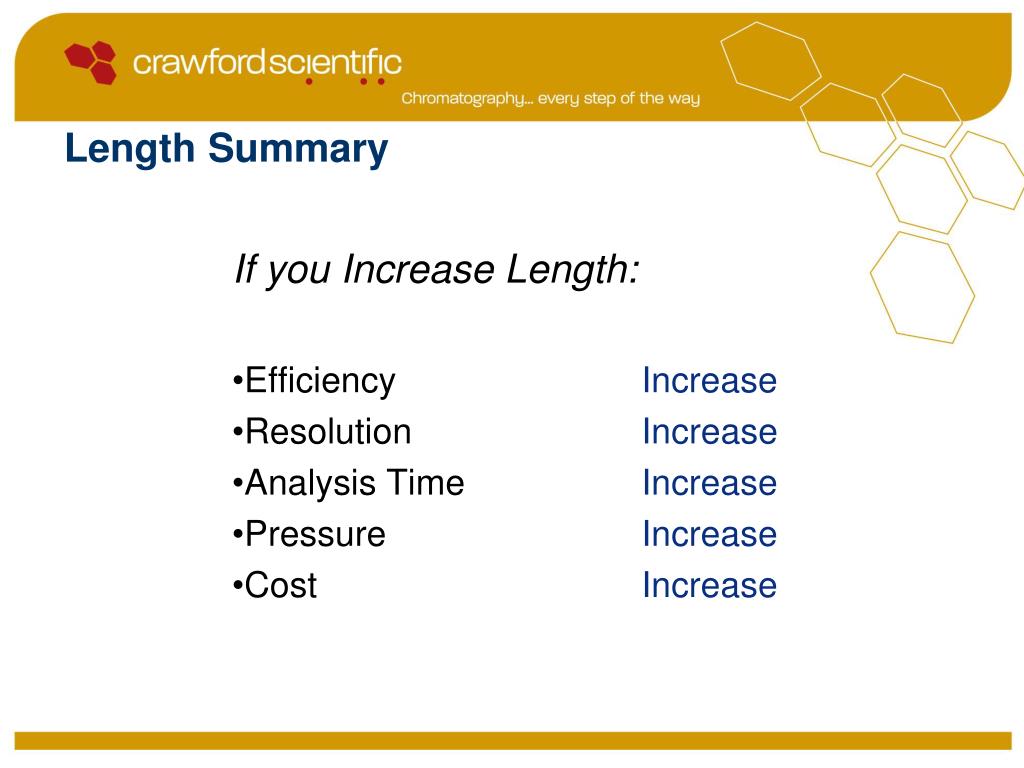 crawfordscientific
Chromatography... every step of the way

Length Summary

If you Increase Length:

•Efficiency Increase
•Resolution Increase
•Analysis Time Increase
•Pressure Increase
•Cost Increase